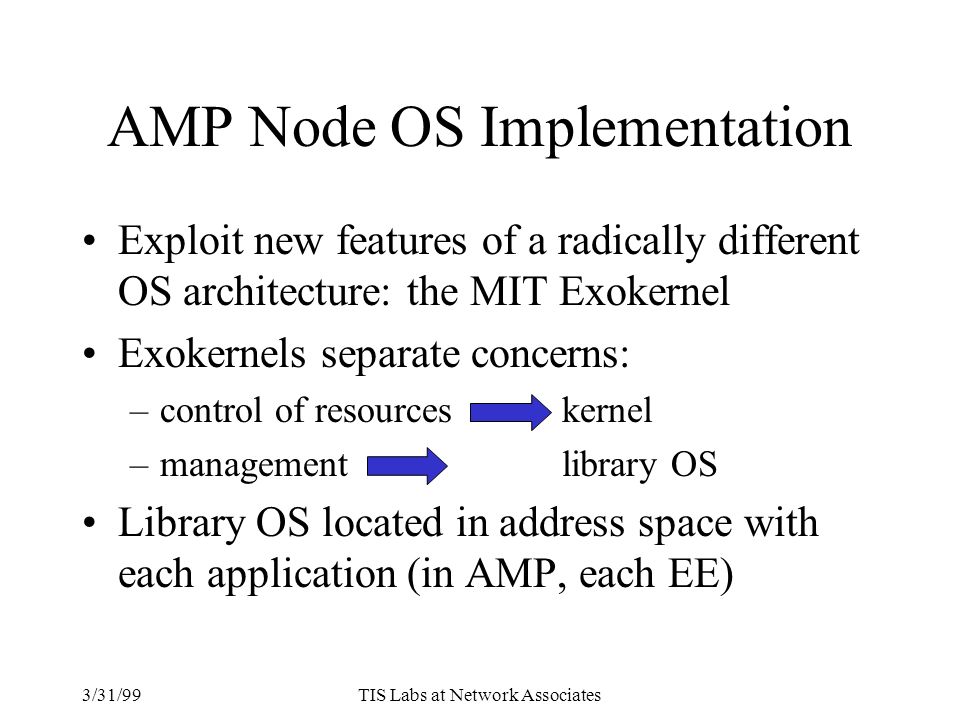 AMP Node OS Implementation

• Exploit new features of a radically different OS architecture: the MIT Exokernel

• Exokernels separate concerns:

– control of resources kernel

– management library OS

• Library OS located in address space with each application (in AMP, each EE)

3/31/99

TIS Labs at Network Associates